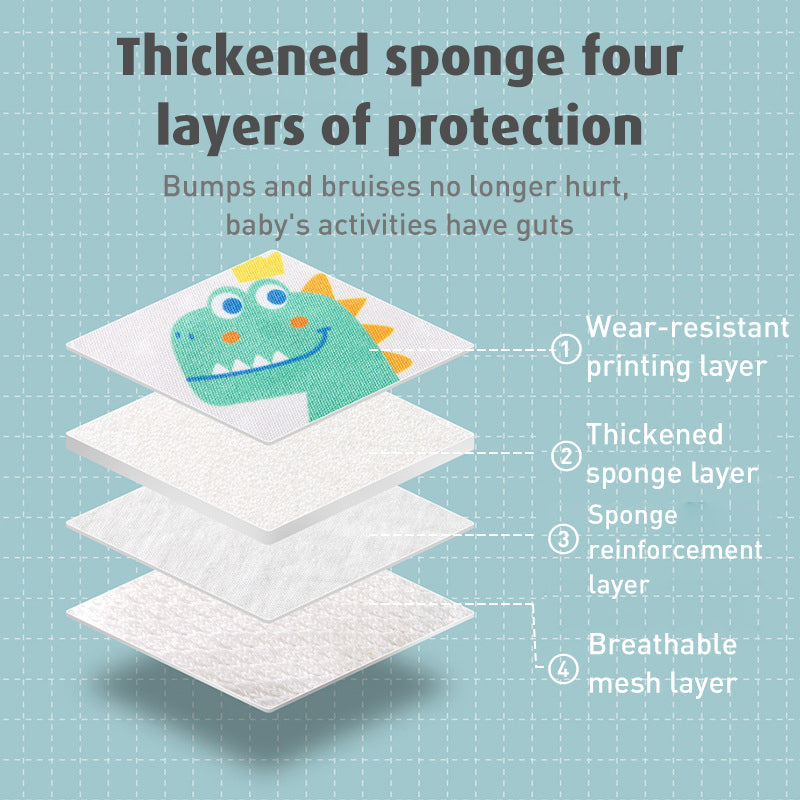 Thickened sponge four layers of protection

Bumps and bruises no longer hurt, baby's activities have guts

① Wear-resistant printing layer

② Thickened sponge layer

③ Sponge reinforcement layer

④ Breathable mesh layer